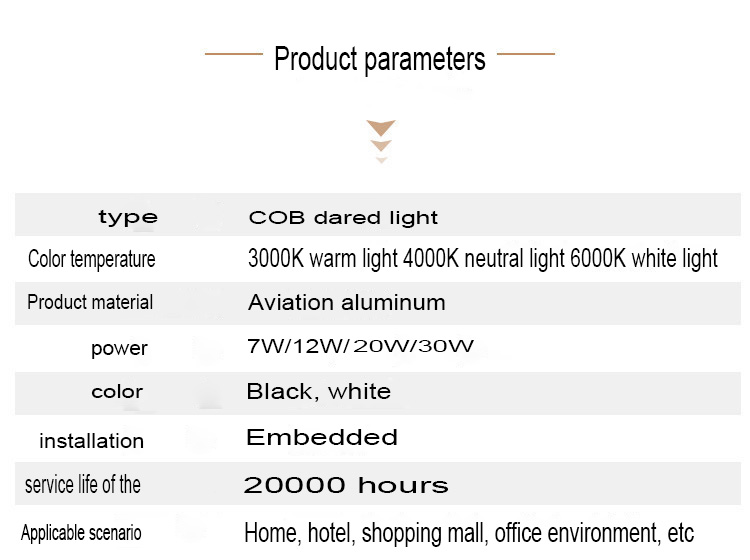 Product parameters

| type | COB dared light |
|---|---|
| Color temperature | 3000K warm light 4000K neutral light 6000K white light |
| Product material | Aviation aluminum |
| power | 7W/12W/20W/30W |
| color | Black, white |
| installation | Embedded |
| service life of the | 20000 hours |
| Applicable scenario | Home, hotel, shopping mall, office environment, etc |